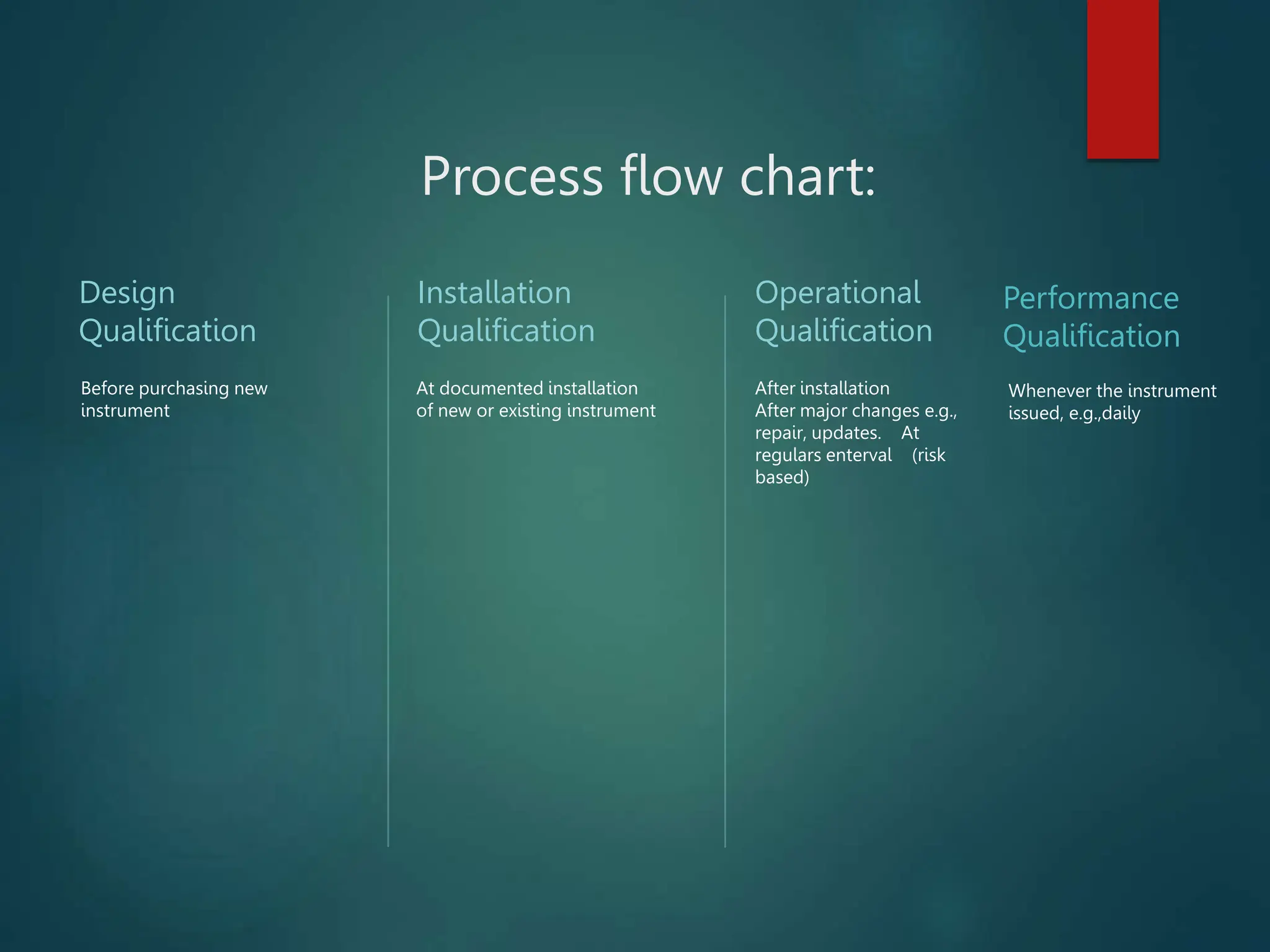 Process flow chart:

Design Qualification

Before purchasing new instrument

Installation Qualification

At documented installation of new or existing instrument

Operational Qualification

After installation
After major changes e.g., repair, updates. At regulars enterval (risk based)

Performance Qualification

Whenever the instrument issued, e.g.,daily